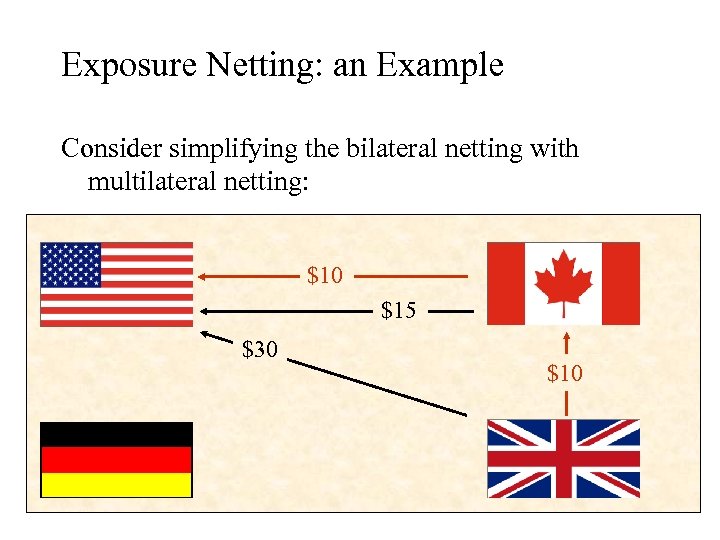 Exposure Netting: an Example

Consider simplifying the bilateral netting with multilateral netting:

\$10

\$15

\$30

\$10